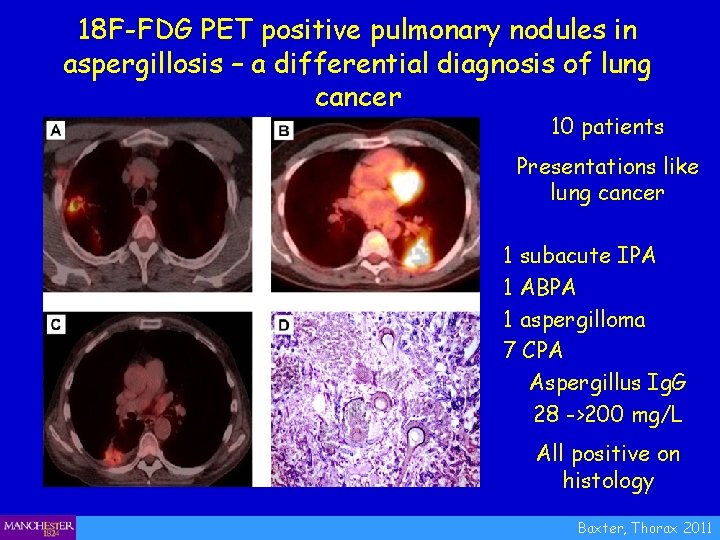 18F-FDG PET positive pulmonary nodules in aspergillosis – a differential diagnosis of lung cancer

A

B

C

D

10 patients

Presentations like lung cancer

1 subacute IPA
1 ABPA
1 aspergilloma
7 CPA

Aspergillus IgG
28 ->200 mg/L

All positive on histology

MANCHESTER
1824

Baxter, Thorax 2011